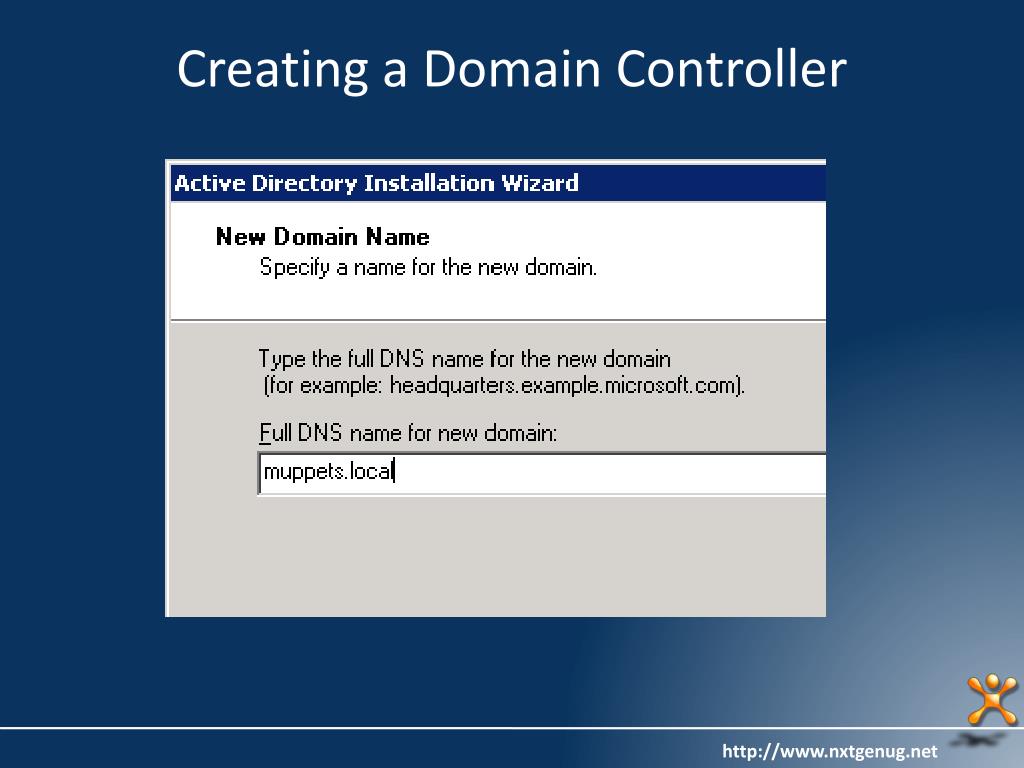 Creating a Domain Controller

Active Directory Installation Wizard

New Domain Name
Specify a name for the new domain.

Type the full DNS name for the new domain
(for example: headquarters.example.microsoft.com).

Full DNS name for new domain:

muppets.local

http://www.nxtgenug.net